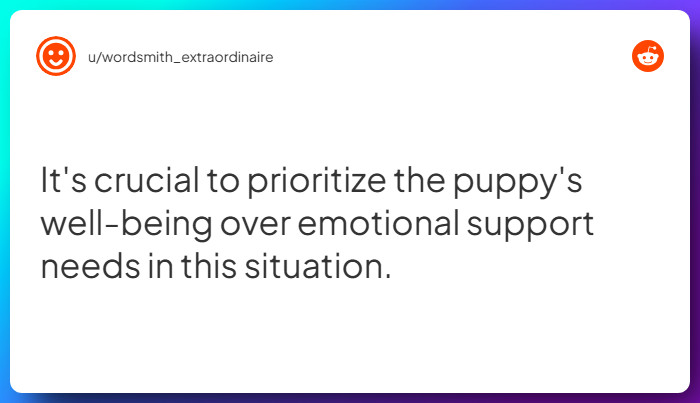 u/wordsmith_extraordinaire

It's crucial to prioritize the puppy's well-being over emotional support needs in this situation.